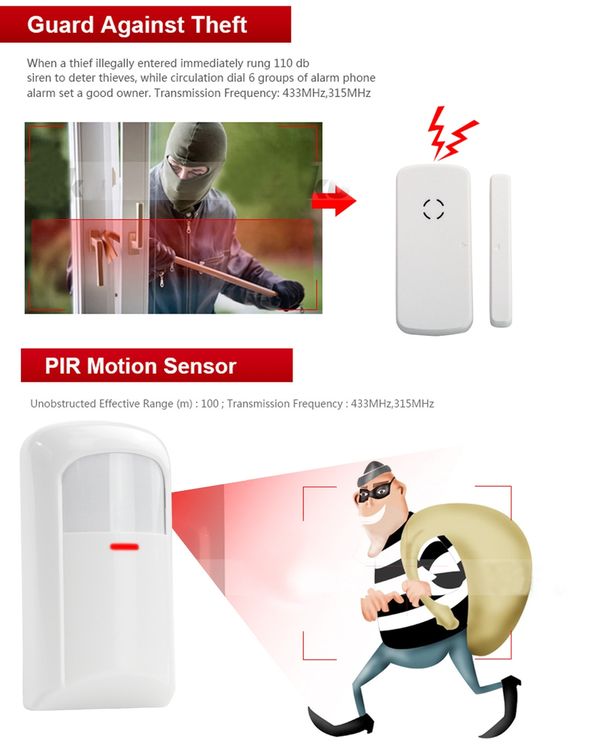 Guard Against Theft

When a thief illegally entered immediately rung 110 db siren to deter thieves, while circulation dial 6 groups of alarm phone alarm set a good owner. Transmission Frequency: 433MHz,315MHz

PIR Motion Sensor

Unobstructed Effective Range (m) : 100 ; Transmission Frequency : 433MHz,315MHz